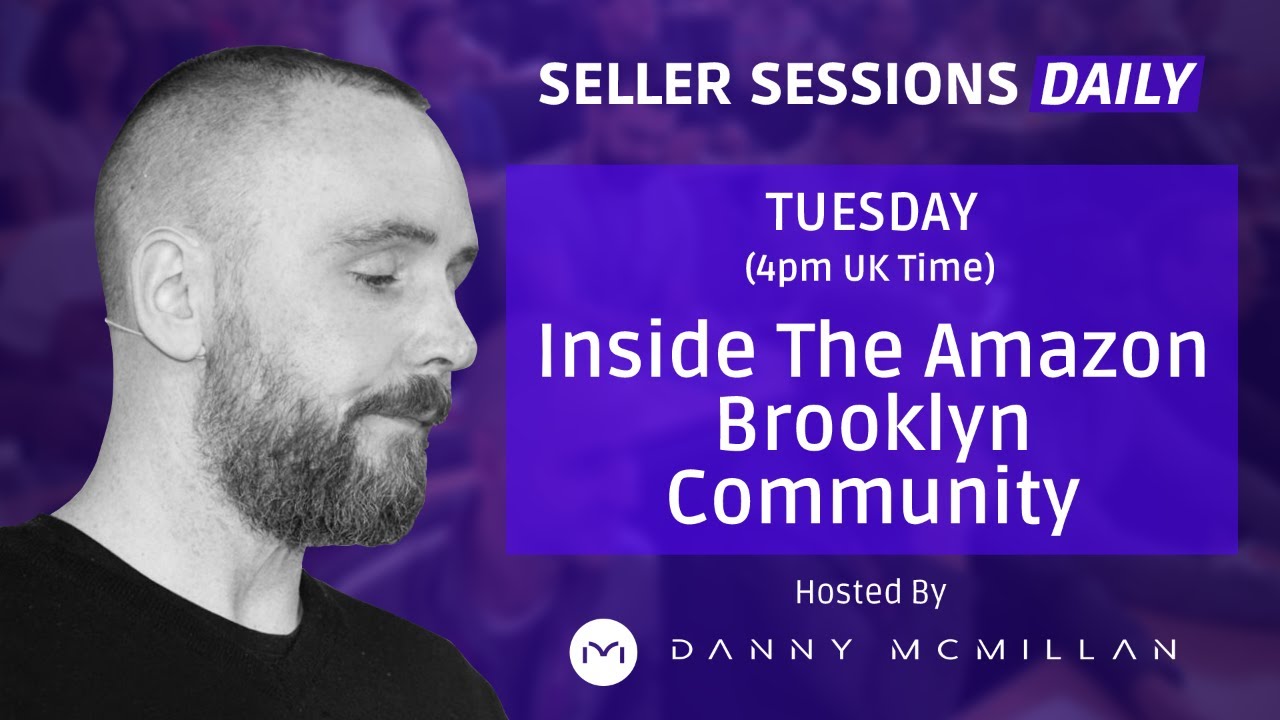 SELLER SESSIONS DAILY

TUESDAY
(4pm UK Time)

Inside The Amazon Brooklyn Community

Hosted By

DANNY MCMILLAN